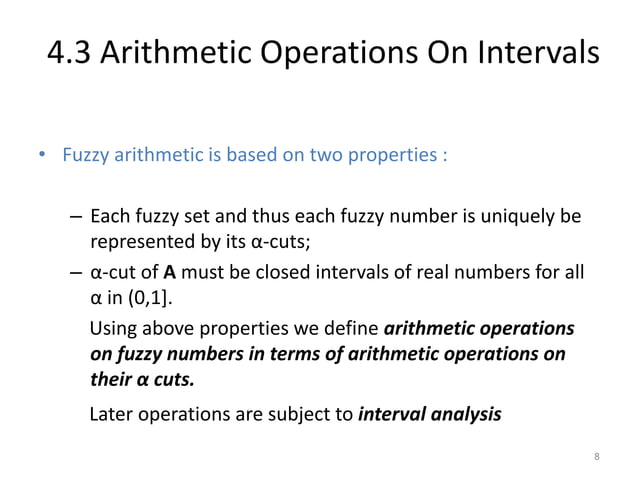 4.3 Arithmetic Operations On Intervals

• Fuzzy arithmetic is based on two properties :

– Each fuzzy set and thus each fuzzy number is uniquely be represented by its α-cuts;

– α-cut of **A** must be closed intervals of real numbers for all α in (0,1].

Using above properties we define ***arithmetic operations on fuzzy numbers in terms of arithmetic operations on their α cuts.***

Later operations are subject to ***interval analysis***

8